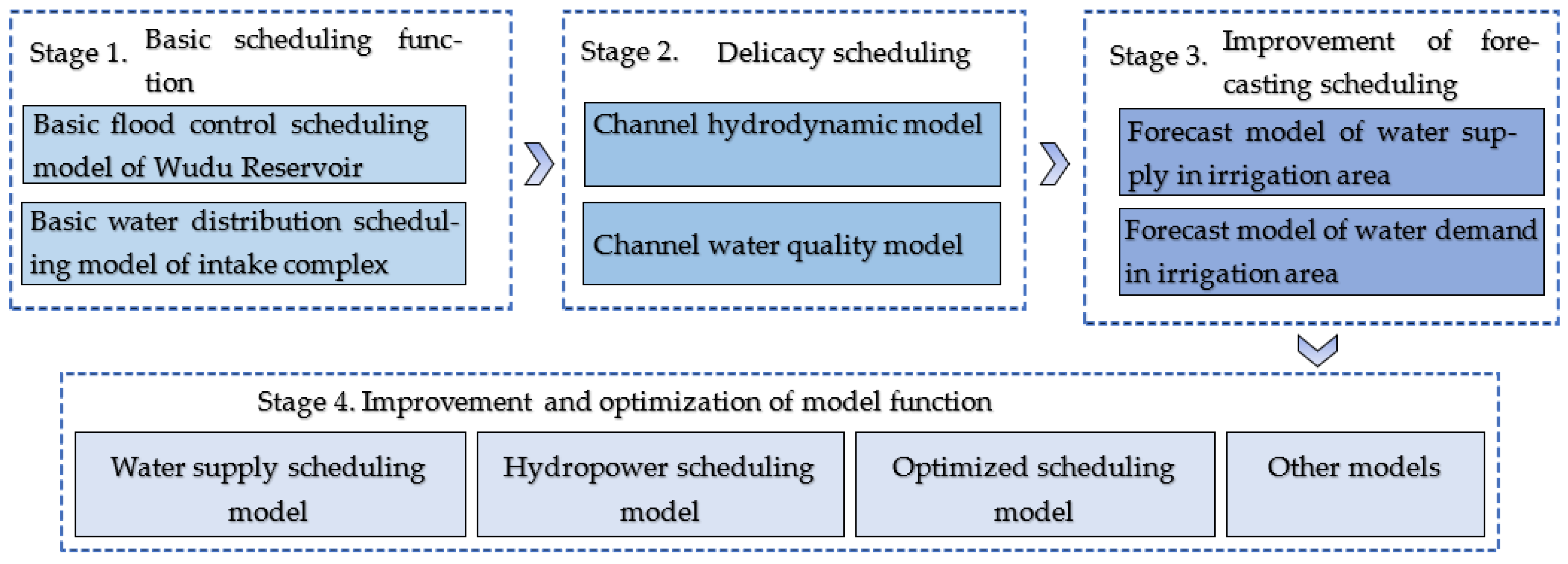 Stage 1. Basic scheduling function

Basic flood control scheduling model of Wudu Reservoir

Basic water distribution scheduling model of intake complex

Stage 2. Delicacy scheduling

Channel hydrodynamic model

Channel water quality model

Stage 3. Improvement of forecasting scheduling

Forecast model of water supply in irrigation area

Forecast model of water demand in irrigation area

Stage 4. Improvement and optimization of model function

Water supply scheduling model

Hydropower scheduling model

Optimized scheduling model

Other models